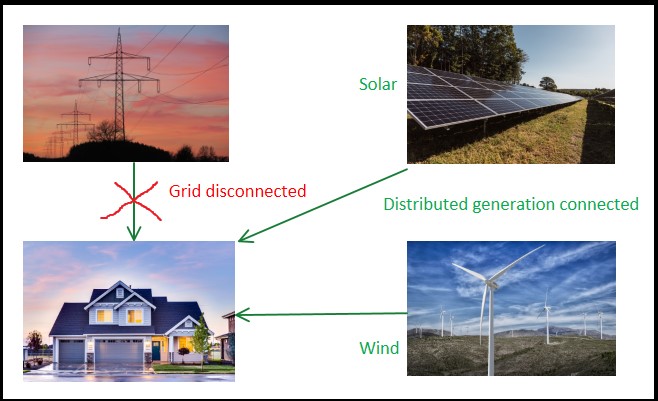 Solar

Grid disconnected

Distributed generation connected

Wind